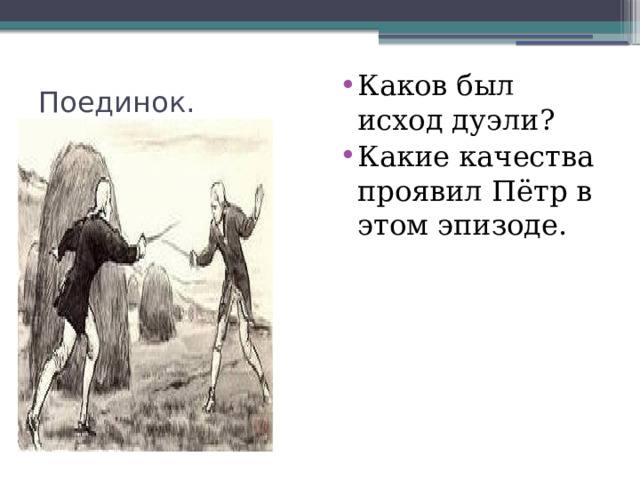 Поединок.

• Каков был исход дуэли?
• Какие качества проявил Пётр в этом эпизоде.